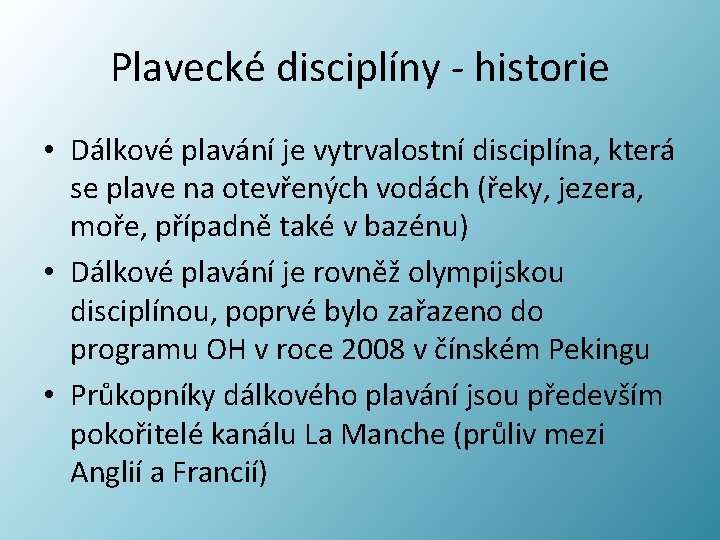 Plavecké disciplíny - historie

• Dálkové plavání je vytrvalostní disciplína, která se plave na otevřených vodách (řeky, jezera, moře, případně také v bazénu)
• Dálkové plavání je rovněž olympijskou disciplínou, poprvé bylo zařazeno do programu OH v roce 2008 v čínském Pekingu
• Průkopníky dálkového plavání jsou především pokořitelé kanálu La Manche (průliv mezi Anglií a Francií)